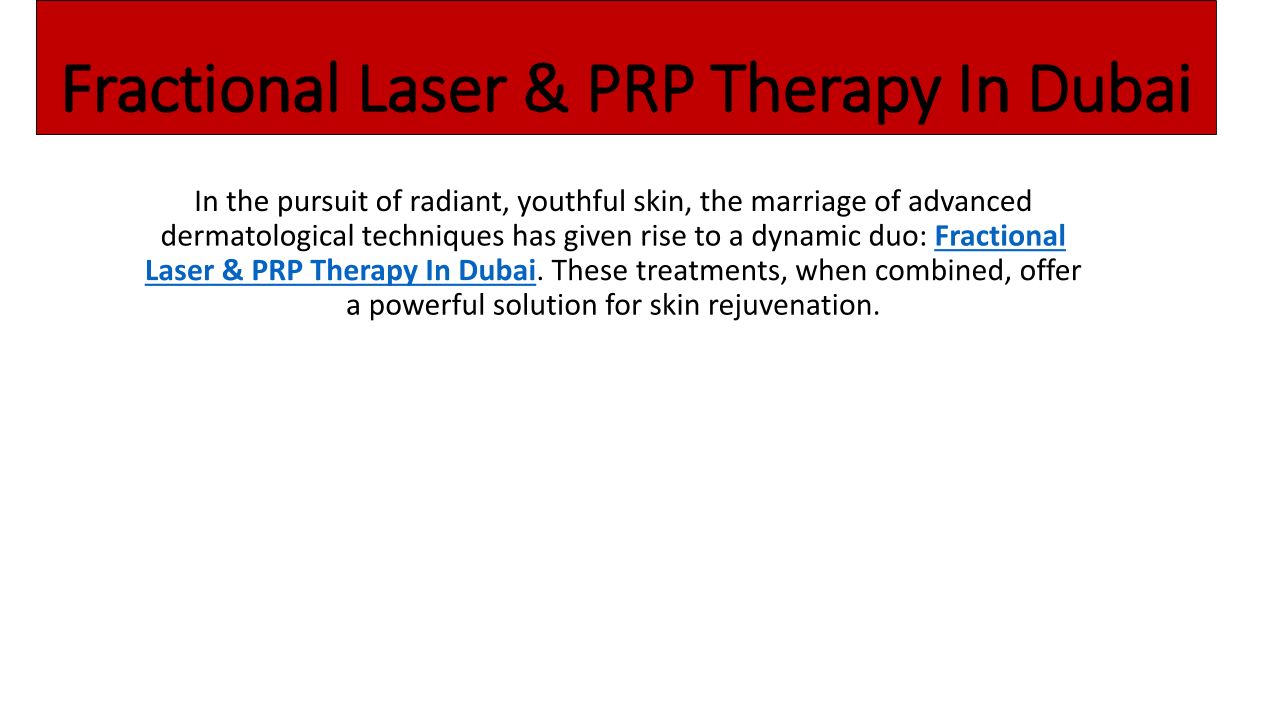 Fractional Laser & PRP Therapy In Dubai

In the pursuit of radiant, youthful skin, the marriage of advanced dermatological techniques has given rise to a dynamic duo: Fractional Laser & PRP Therapy In Dubai. These treatments, when combined, offer a powerful solution for skin rejuvenation.